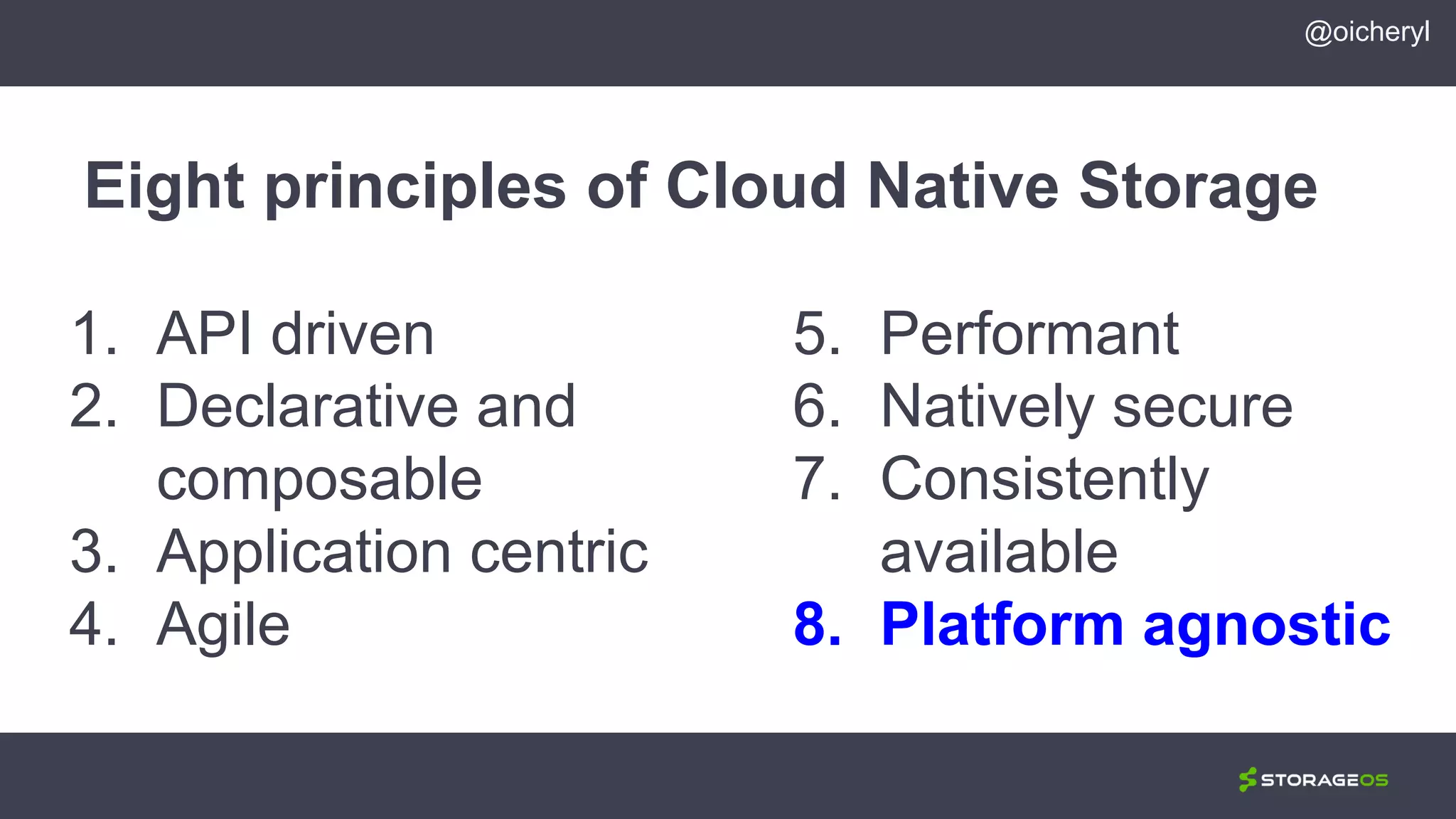 @oicheryl

Eight principles of Cloud Native Storage

1. API driven
2. Declarative and composable
3. Application centric
4. Agile

5. Performant
6. Natively secure
7. Consistently available
8. Platform agnostic

STORAGEOS